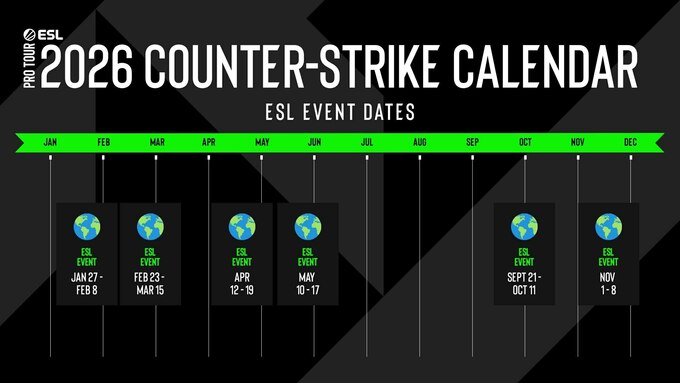 ESL PRO TOUR
2026 COUNTER-STRIKE CALENDAR
ESL EVENT DATES

JAN FEB MAR APR MAY JUN JUL AUG SEP OCT NOV DEC

ESL EVENT
JAN 27 - FEB 8

ESL EVENT
FEB 23 - MAR 15

ESL EVENT
APR 12 - 19

ESL EVENT
MAY 10 - 17

ESL EVENT
SEPT 21 - OCT 11

ESL EVENT
NOV 1 - 8